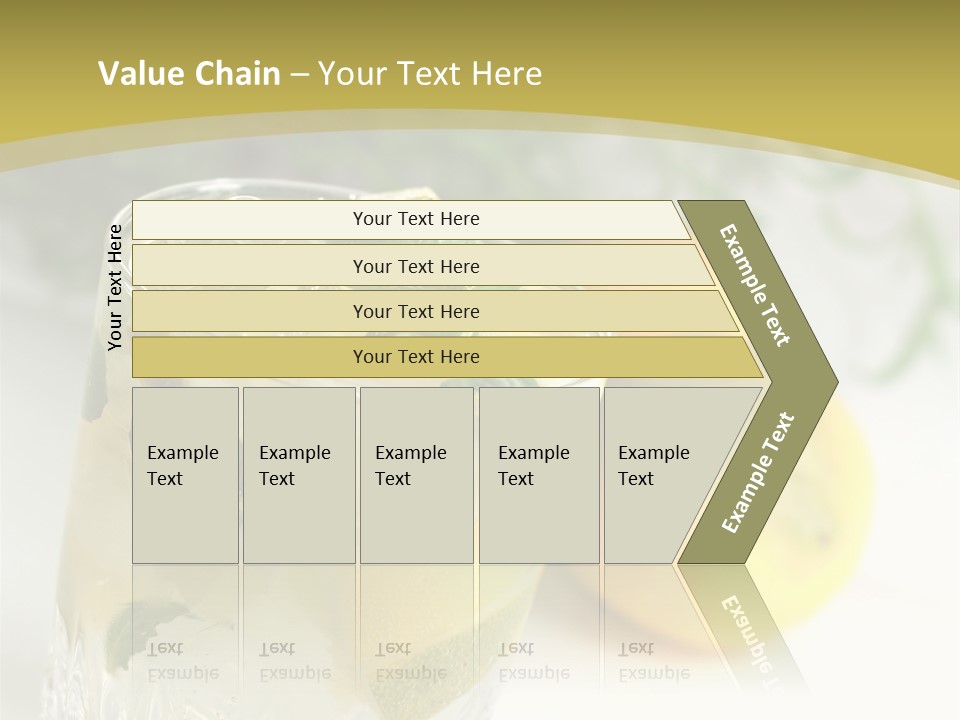 Value Chain – Your Text Here

Your Text Here

Your Text Here

Your Text Here

Your Text Here

Your Text Here

Example Text

Example Text

Example Text

Example Text

Example Text

Example Text

Example Text